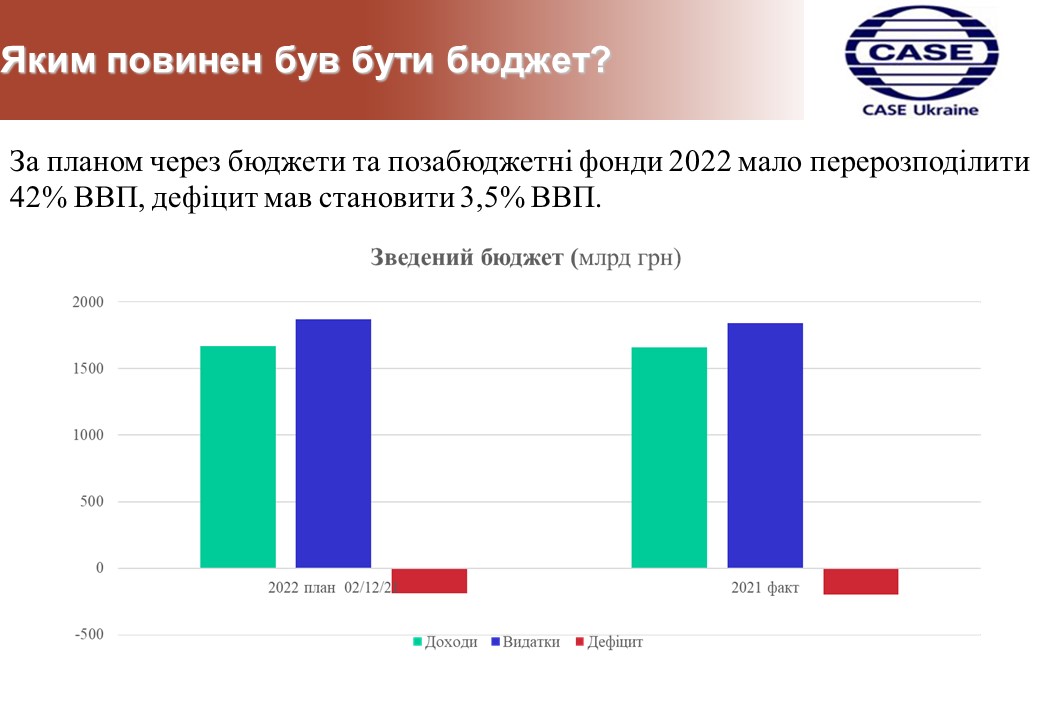 Яким повинен був бути бюджет?

CASE
CASE Ukraine

За планом через бюджети та позабюджетні фонди 2022 мало перерозподілити 42% ВВП, дефіцит мав становити 3,5% ВВП.

Зведений бюджет (млрд грн)

2000
1500
1000
500
0
-500

2022 план 02/12/2
2021 факт

Доходи Видатки Дефіцит